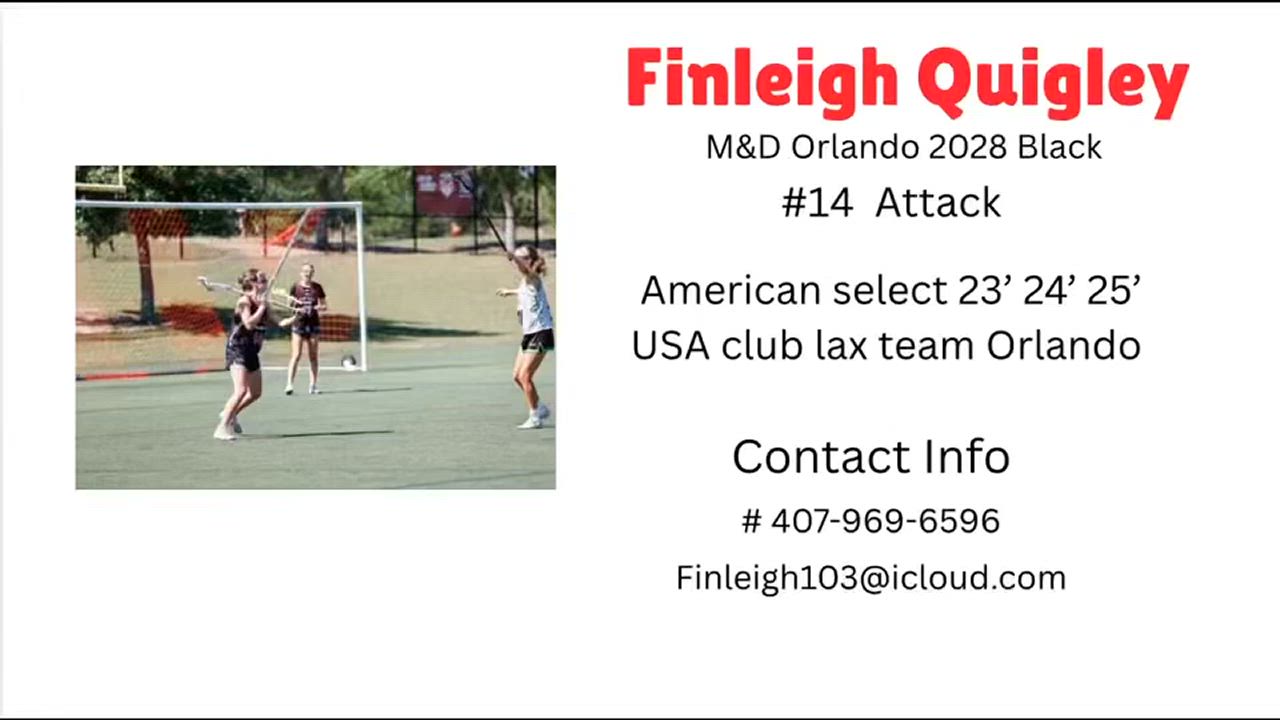 Finleigh Quigley
M&D Orlando 2028 Black
#14 Attack

American select 23’ 24’ 25’
USA club lax team Orlando

Contact Info
# 407-969-6596
Finleigh103@icloud.com